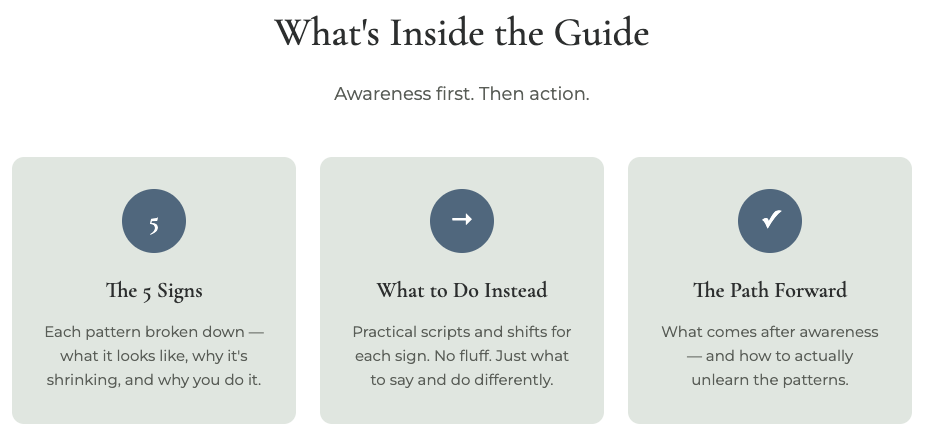 What's Inside the Guide

Awareness first. Then action.

5

The 5 Signs

Each pattern broken down — what it looks like, why it's shrinking, and why you do it.

→

What to Do Instead

Practical scripts and shifts for each sign. No fluff. Just what to say and do differently.

✓

The Path Forward

What comes after awareness — and how to actually unlearn the patterns.